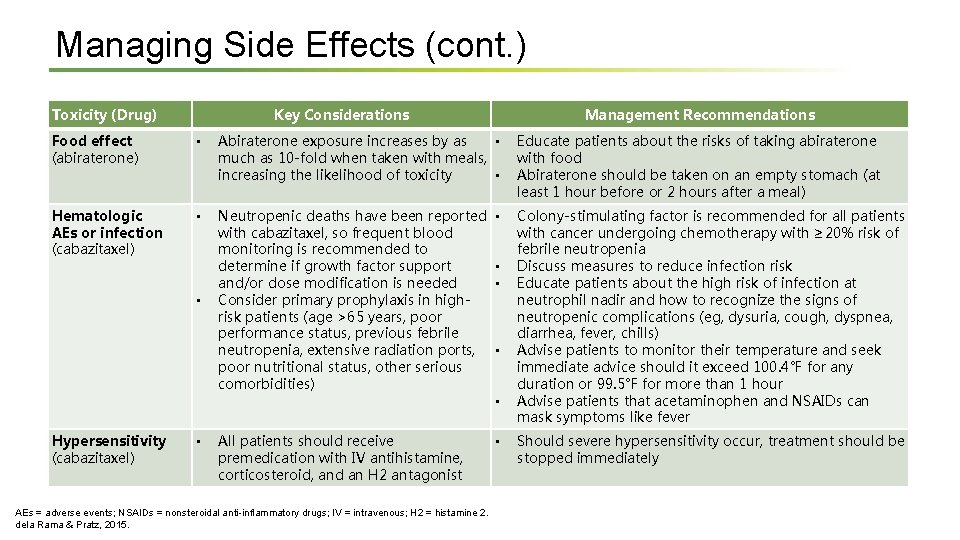 Managing Side Effects (cont.)

| Toxicity (Drug) | Key Considerations | Management Recommendations |
|---|---|---|
| Food effect (abiraterone) | • Abiraterone exposure increases by as much as 10-fold when taken with meals, increasing the likelihood of toxicity | • Educate patients about the risks of taking abiraterone with food • Abiraterone should be taken on an empty stomach (at least 1 hour before or 2 hours after a meal) |
| Hematologic AEs or infection (cabazitaxel) | • Neutropenic deaths have been reported with cabazitaxel, so frequent blood monitoring is recommended to determine if growth factor support and/or dose modification is needed • Consider primary prophylaxis in high-risk patients (age >65 years, poor performance status, previous febrile neutropenia, extensive radiation ports, poor nutritional status, other serious comorbidities) | • Colony-stimulating factor is recommended for all patients with cancer undergoing chemotherapy with ≥ 20% risk of febrile neutropenia • Discuss measures to reduce infection risk • Educate patients about the high risk of infection at neutrophil nadir and how to recognize the signs of neutropenic complications (eg, dysuria, cough, dyspnea, diarrhea, fever, chills) • Advise patients to monitor their temperature and seek immediate advice should it exceed 100.4°F for any duration or 99.5°F for more than 1 hour • Advise patients that acetaminophen and NSAIDs can mask symptoms like fever |
| Hypersensitivity (cabazitaxel) | • All patients should receive premedication with IV antihistamine, corticosteroid, and an H2 antagonist | • Should severe hypersensitivity occur, treatment should be stopped immediately |

AEs = adverse events; NSAIDs = nonsteroidal anti-inflammatory drugs; IV = intravenous; H2 = histamine 2.
dela Rama & Pratz, 2015.